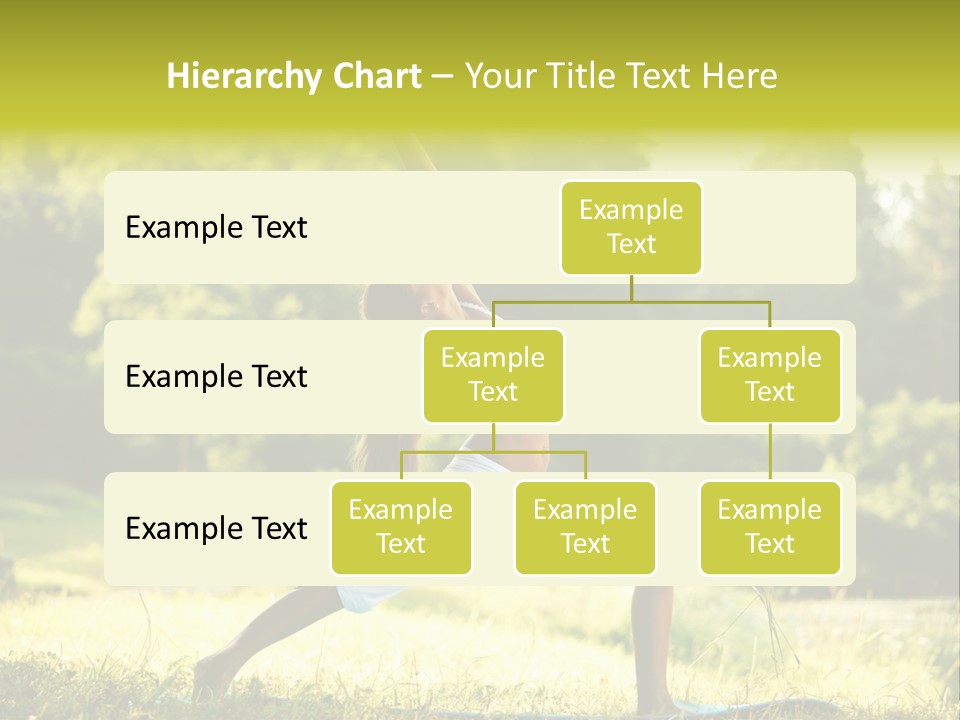 Hierarchy Chart – Your Title Text Here

Example Text

Example Text

Example Text

Example Text

Example Text

Example Text

Example Text

Example Text

Example Text